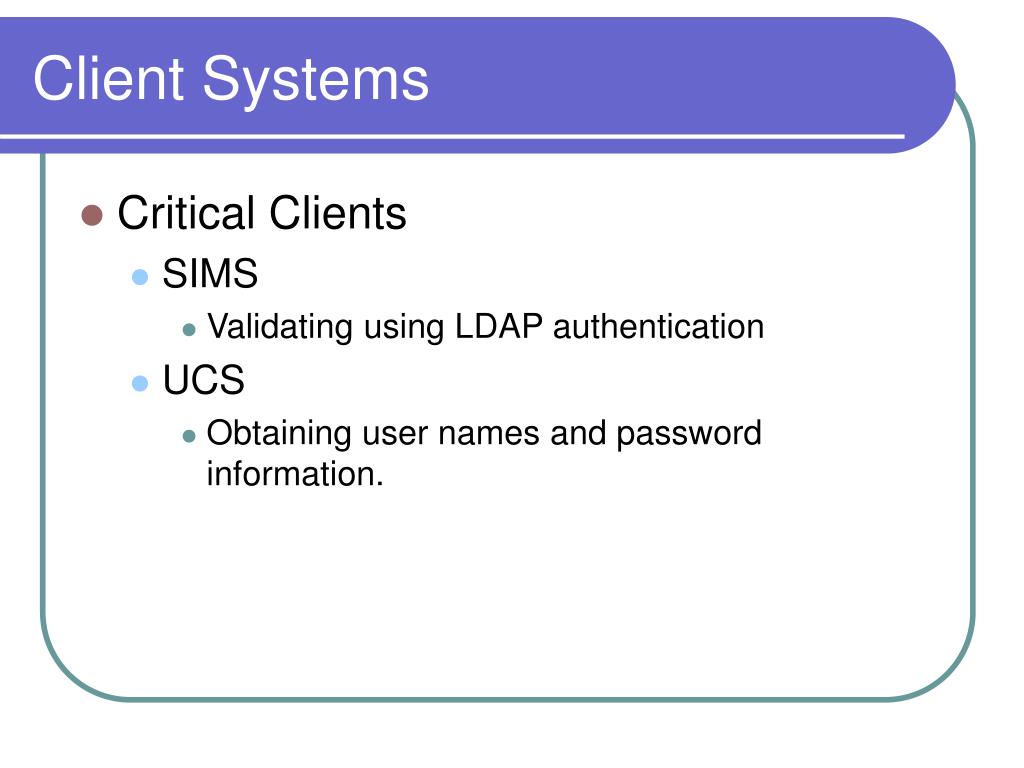 Client Systems

Critical Clients
SIMS
Validating using LDAP authentication
UCS
Obtaining user names and password information.